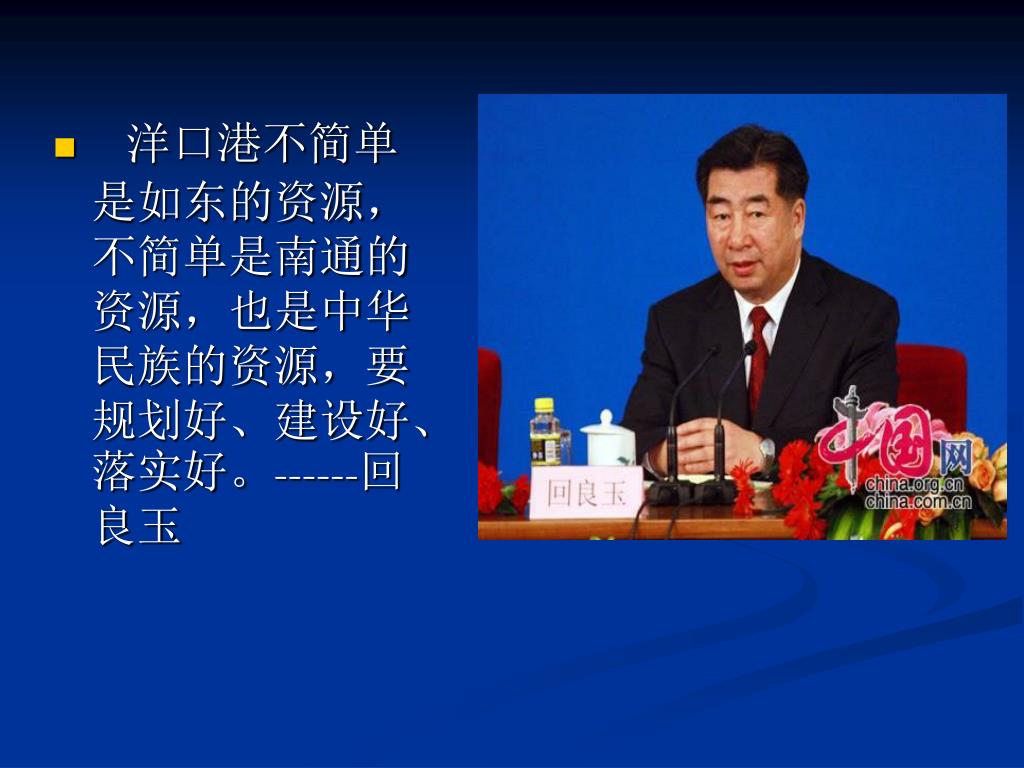 洋口港不简单是如东的资源，不简单是南通的资源，也是中华民族的资源，要规划好、建设好、落实好。------回良玉

回良玉

中国网
china.org.cn
china.com.cn